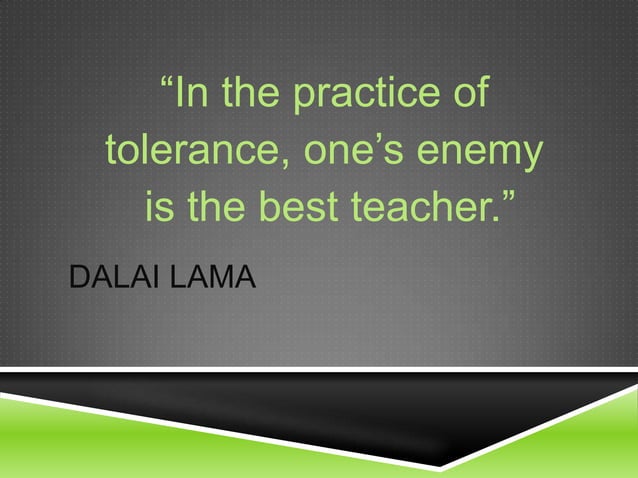 “In the practice of tolerance, one’s enemy is the best teacher.”

DALAI LAMA